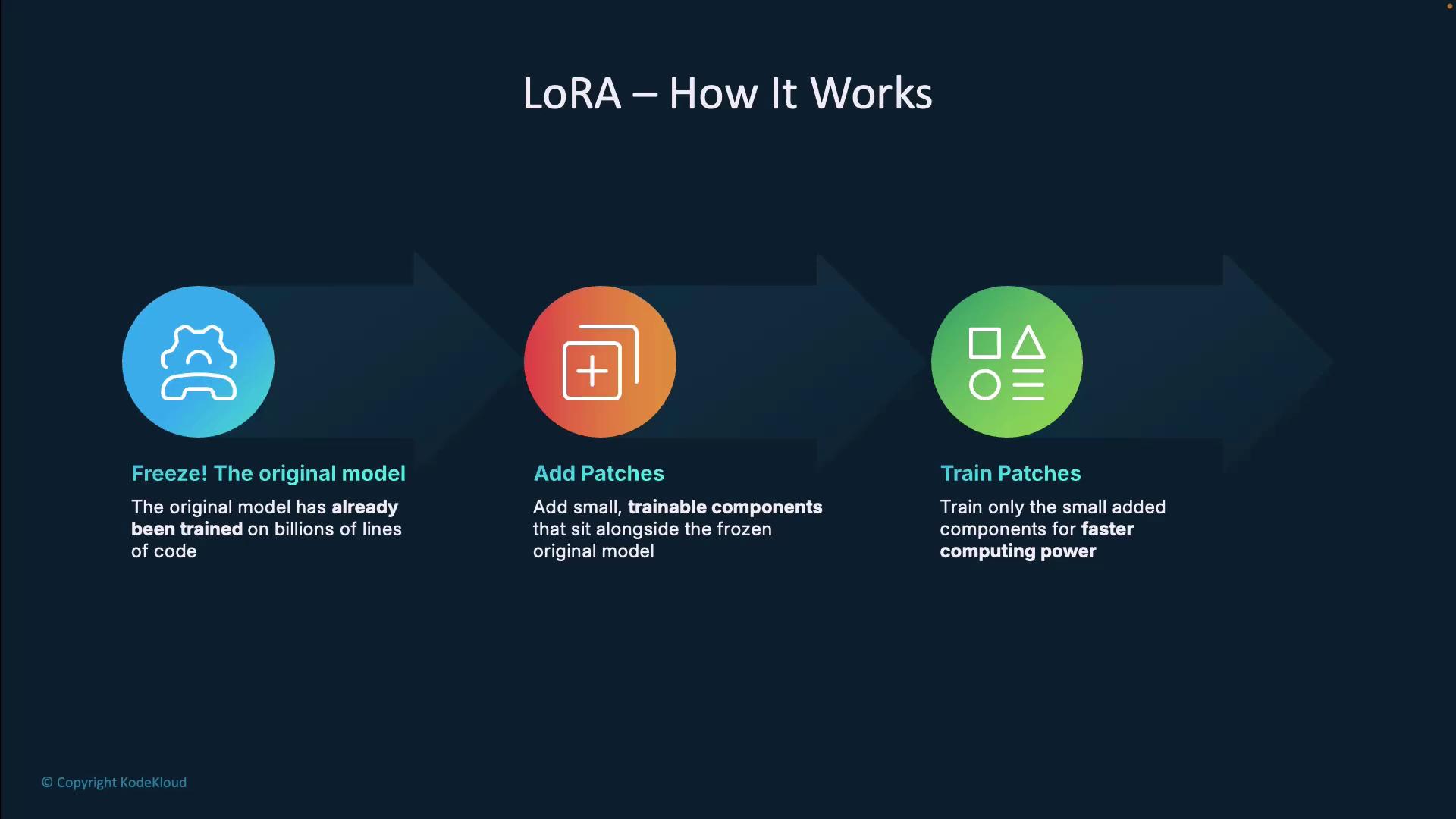 LoRA – How It Works

Freeze! The original model

The original model has already been trained on billions of lines of code

Add Patches

Add small, trainable components that sit alongside the frozen original model

Train Patches

Train only the small added components for faster computing power

© Copyright KodeKloud